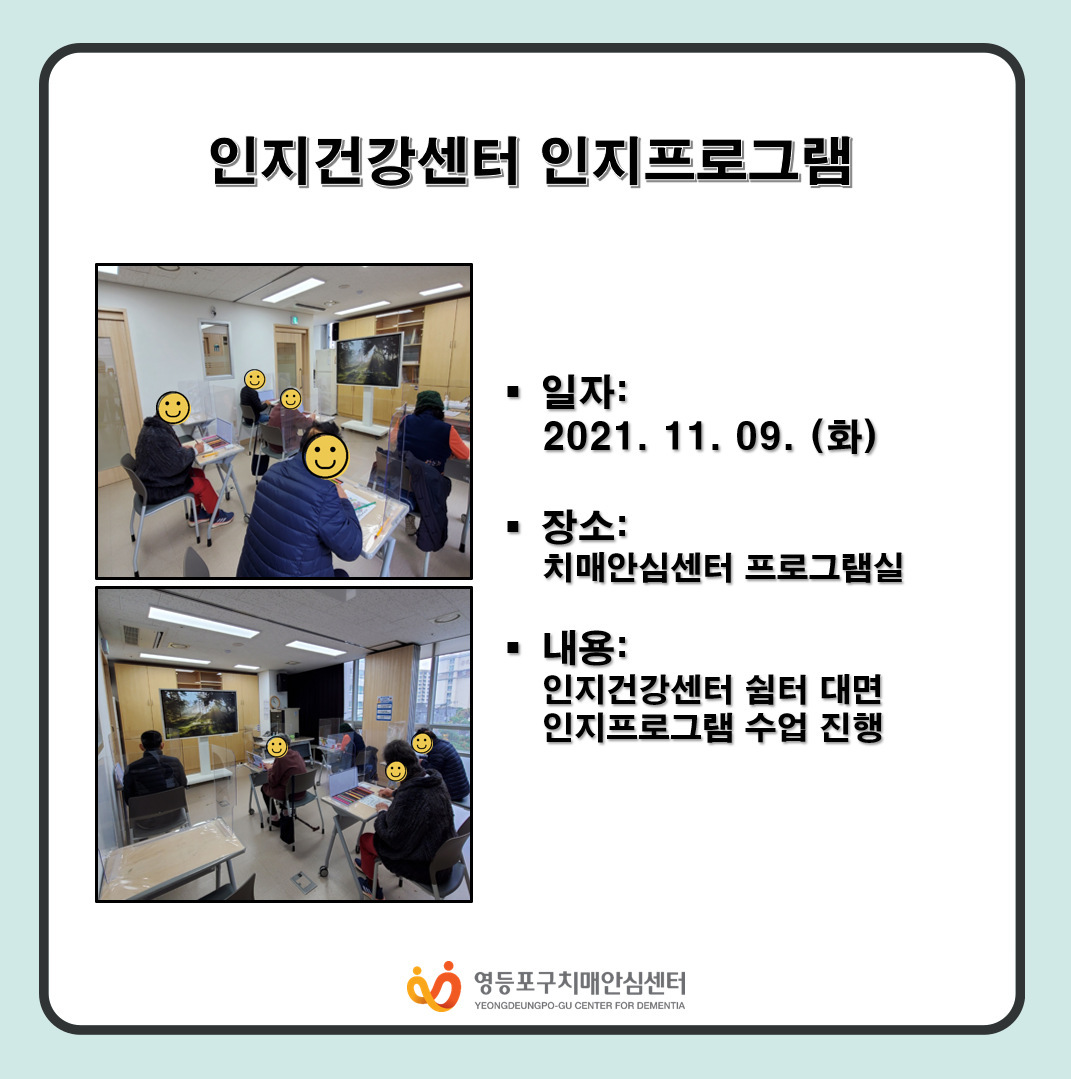 인지건강센터 인지프로그램

▪ 일자:
2021. 11. 09. (화)

▪ 장소:
치매안심센터 프로그램실

▪ 내용:
인지건강센터 쉼터 대면
인지프로그램 수업 진행

영등포구치매안심센터
YEONGDEUNGPO-GU CENTER FOR DEMENTIA